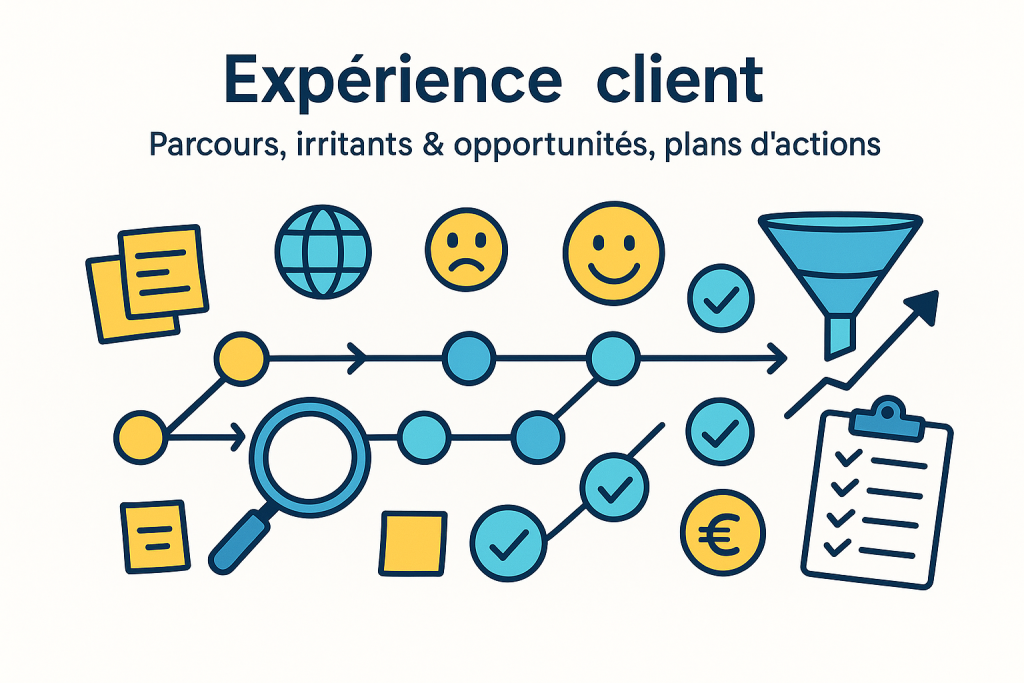 Expérience client

Parcours, irritants & opportunités, plans d'actions

€